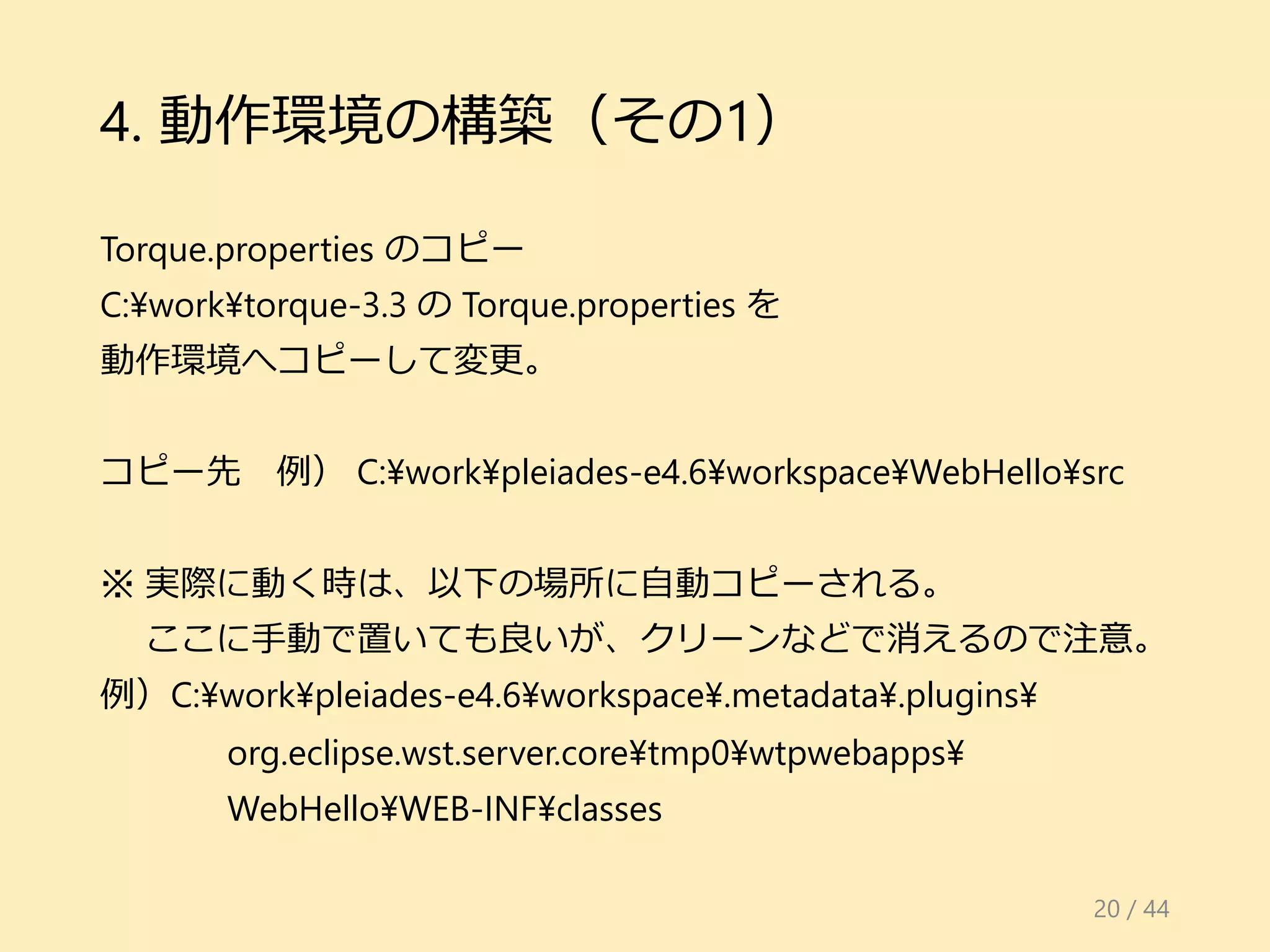 4. 動作環境の構築（その1）

Torque.properties のコピー
C:¥work¥torque-3.3 の Torque.properties を
動作環境へコピーして変更。

コピー先　例） C:¥work¥pleiades-e4.6¥workspace¥WebHello¥src

※ 実際に動く時は、以下の場所に自動コピーされる。
　ここに手動で置いても良いが、クリーンなどで消えるので注意。
例）C:¥work¥pleiades-e4.6¥workspace¥.metadata¥.plugins¥
org.eclipse.wst.server.core¥tmp0¥wtpwebapps¥
WebHello¥WEB-INF¥classes

20 / 44